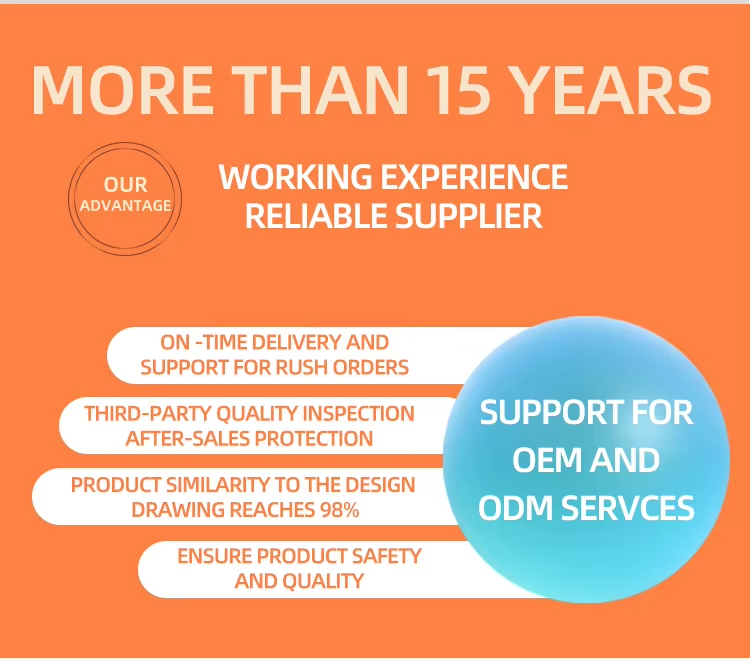 MORE THAN 15 YEARS

OUR
ADVANTAGE

WORKING EXPERIENCE
RELIABLE SUPPLIER

ON -TIME DELIVERY AND SUPPORT FOR RUSH ORDERS

THIRD-PARTY QUALITY INSPECTION AFTER-SALES PROTECTION

PRODUCT SIMILARITY TO THE DESIGN DRAWING REACHES 98%

ENSURE PRODUCT SAFETY AND QUALITY

SUPPORT FOR OEM AND ODM SERVCES